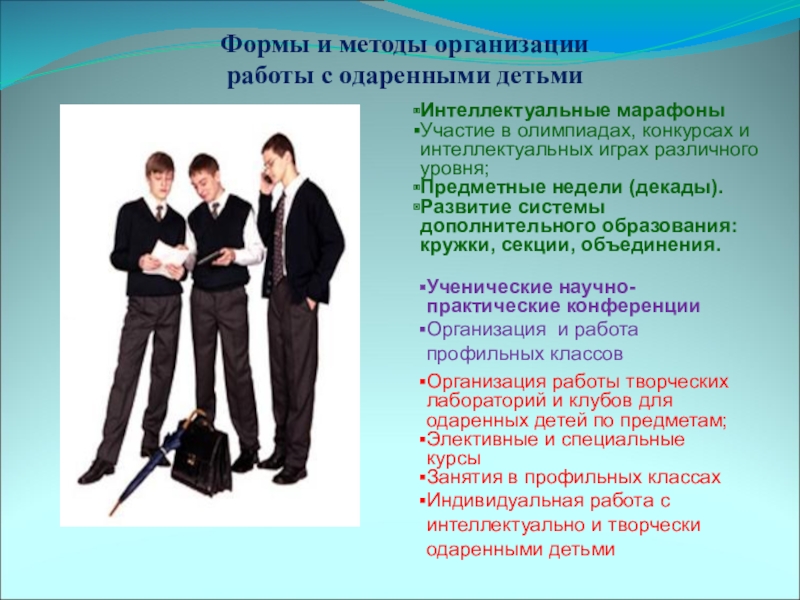 Формы и методы организации работы с одаренными детьми

▪Интеллектуальные марафоны
▪Участие в олимпиадах, конкурсах и интеллектуальных играх различного уровня;
▪Предметные недели (декады).
▪Развитие системы дополнительного образования: кружки, секции, объединения.

▪Ученические научно-практические конференции
▪Организация и работа профильных классов

▪Организация работы творческих лабораторий и клубов для одаренных детей по предметам;
▪Элективные и специальные курсы
▪Занятия в профильных классах
▪Индивидуальная работа с интеллектуально и творчески одаренными детьми